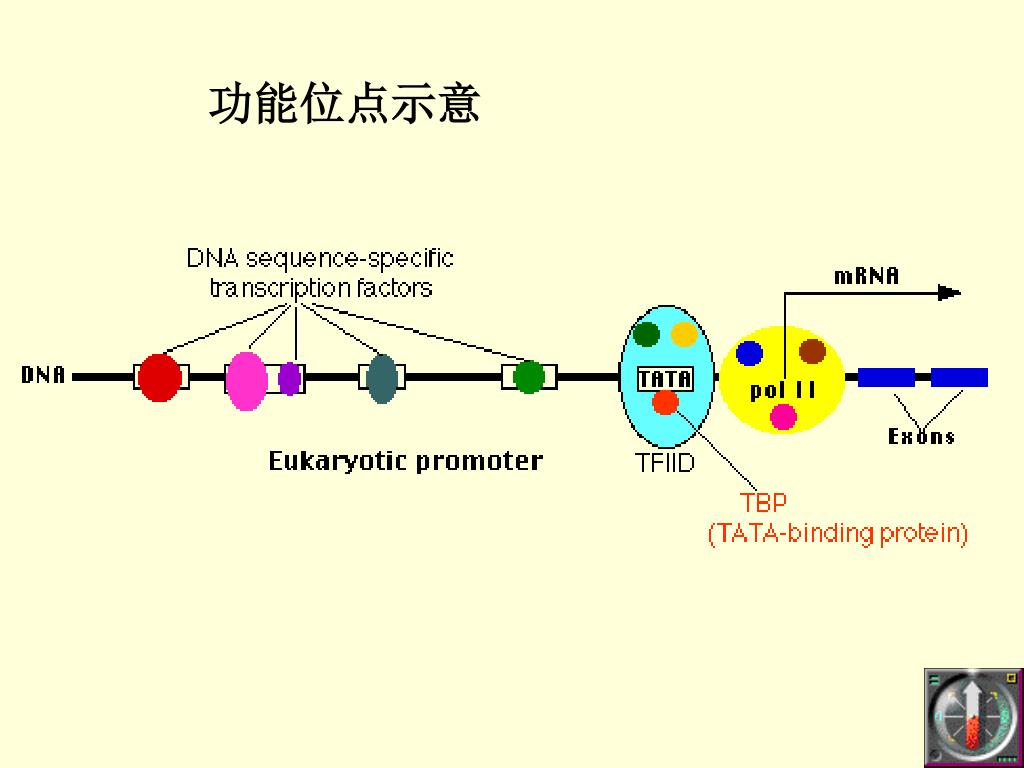 功能位点示意

DNA sequence-specific transcription factors

mRNA

DNA

TATA

pol II

Exons

Eukaryotic promoter

TFIID

TBP
(TATA-binding protein)